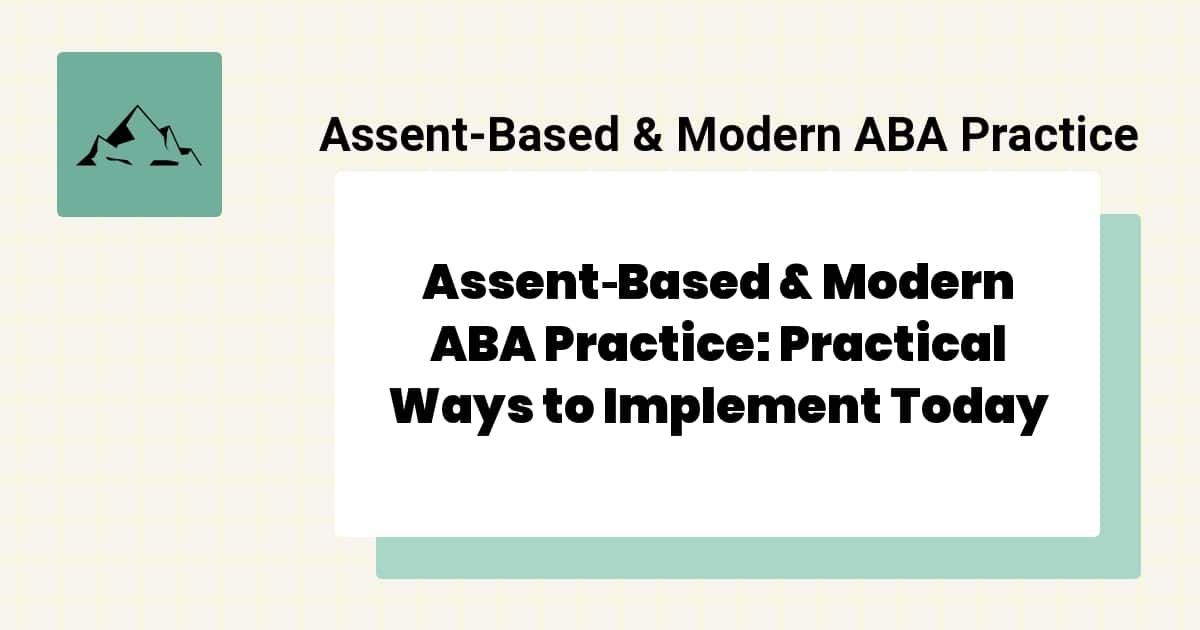 Assent-Based & Modern ABA Practice

Assent-Based & Modern ABA Practice: Practical Ways to Implement Today